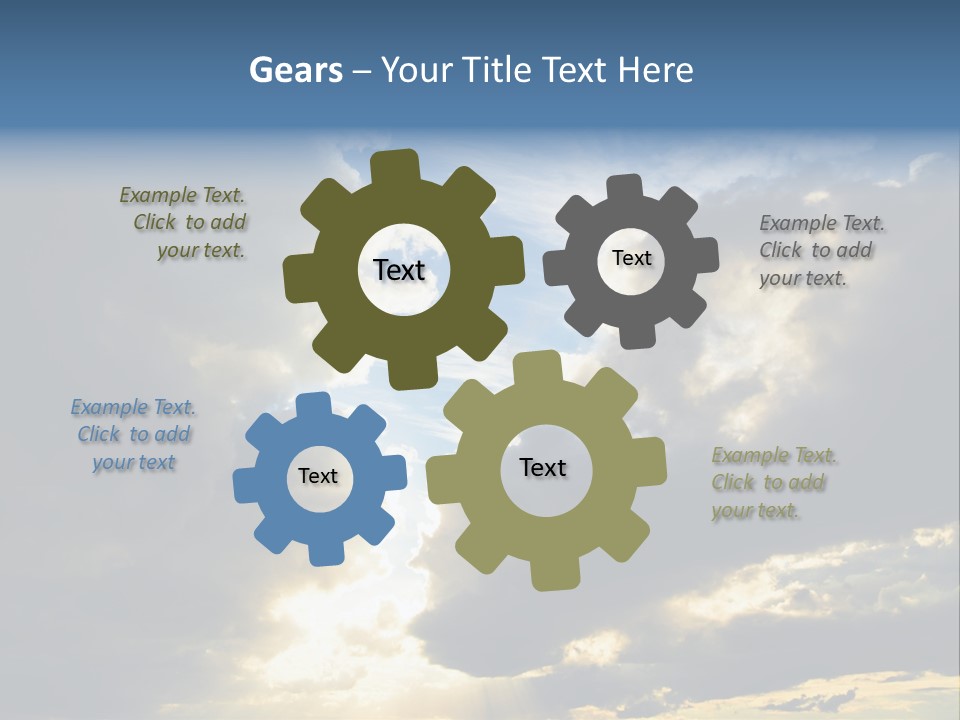 Gears – Your Title Text Here

Example Text. Click to add your text.

Text

Text

Example Text. Click to add your text.

Example Text. Click to add your text

Text

Text

Example Text. Click to add your text.